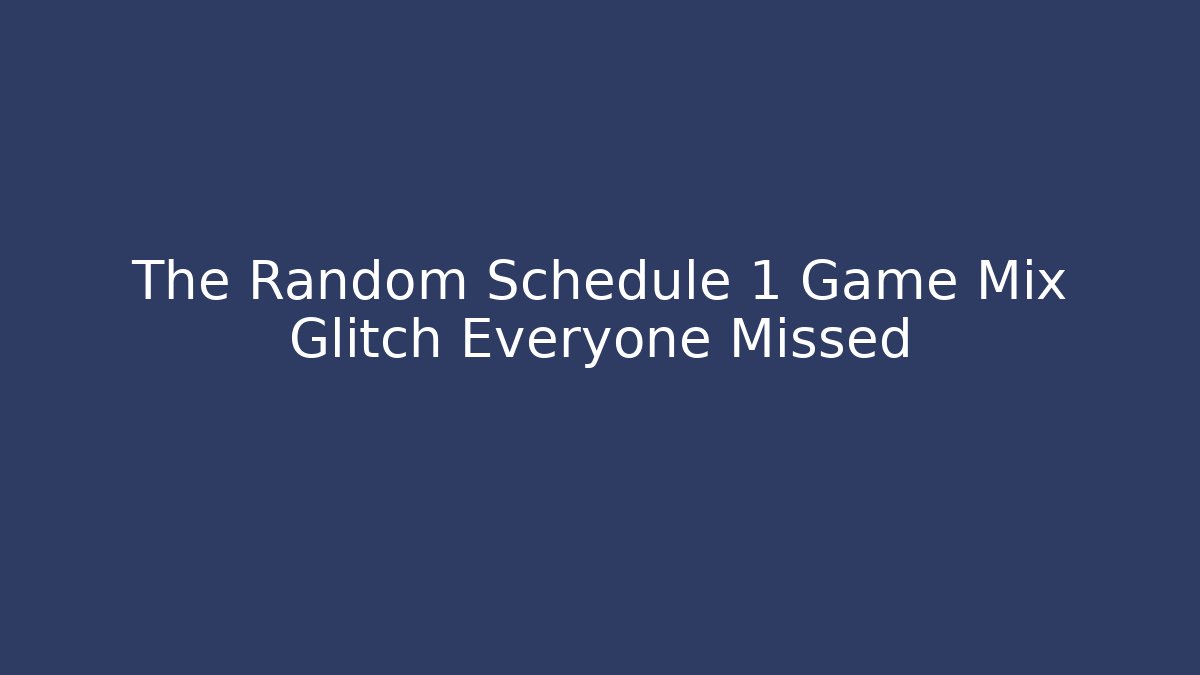 The Random Schedule 1 Game Mix Glitch Everyone Missed